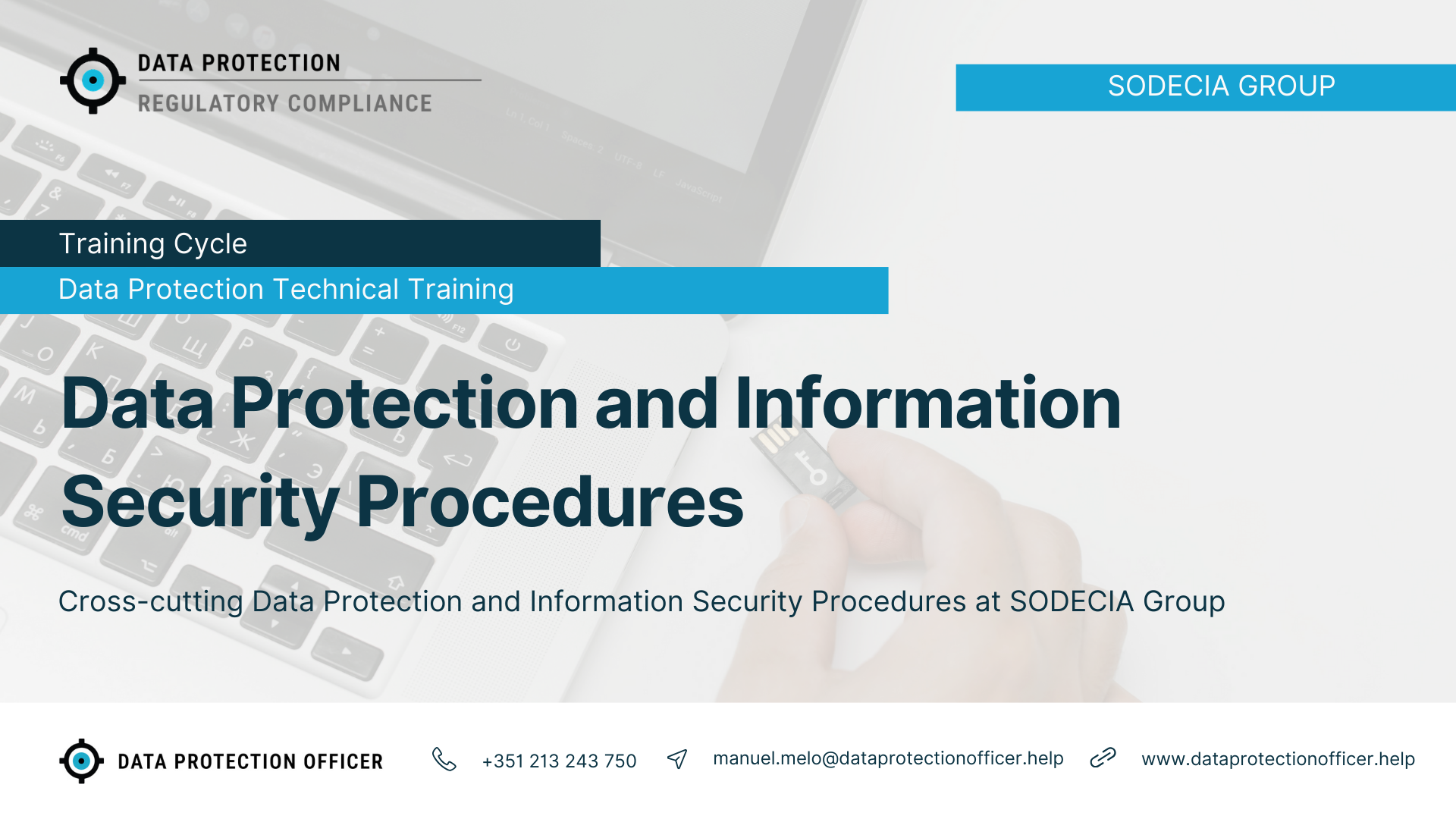 DATA PROTECTION
REGULATORY COMPLIANCE

SODECIA GROUP

Training Cycle
Data Protection Technical Training

Data Protection and Information Security Procedures

Cross-cutting Data Protection and Information Security Procedures at SODECIA Group

DATA PROTECTION OFFICER
+351 213 243 750
manuel.melo@dataprotectionofficer.help
www.dataprotectionofficer.help